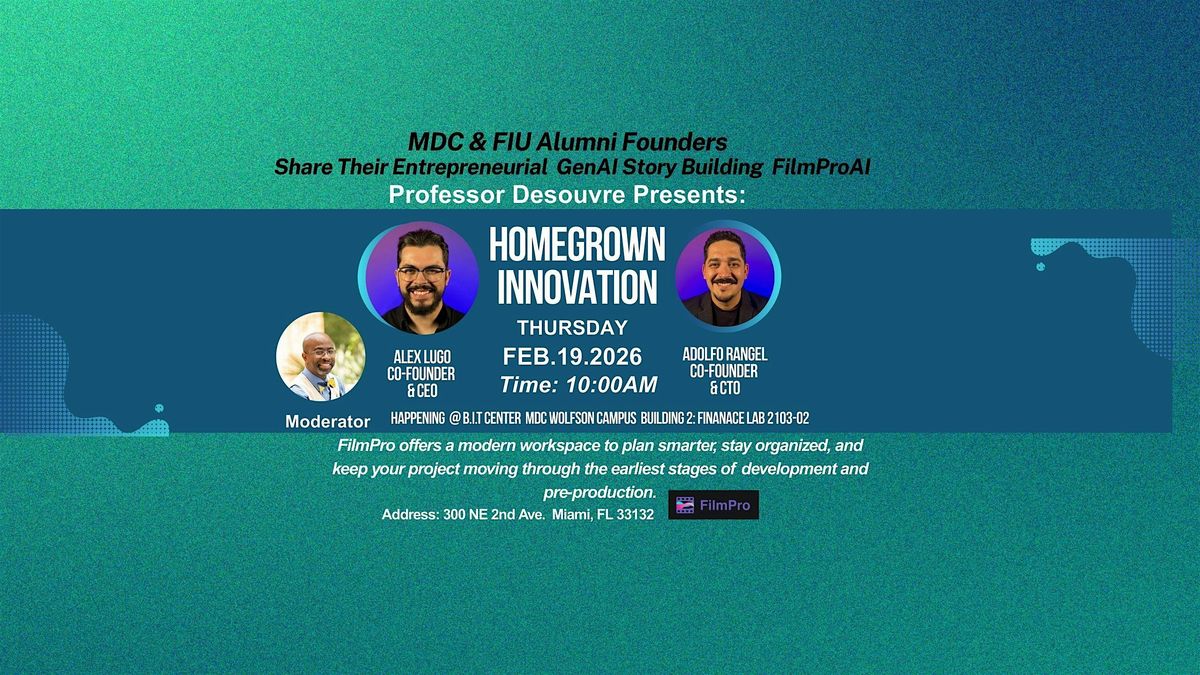 MDC & FIU Alumni Founders
Share Their Entrepreneurial GenAI Story Building FilmProAI
Professor Desouvre Presents:

HOMEGROWN INNOVATION

THURSDAY
FEB.19.2026
Time: 10:00AM

ALEX LUGO
CO-FOUNDER
& CEO

ADOLFO RANGEL
CO-FOUNDER
& CTO

Moderator

HAPPENING @ B.I.T CENTER MDC WOLFSON CAMPUS BUILDING 2: FINANACE LAB 2103-02

FilmPro offers a modern workspace to plan smarter, stay organized, and keep your project moving through the earliest stages of development and pre-production.

Address: 300 NE 2nd Ave. Miami, FL 33132

FilmPro